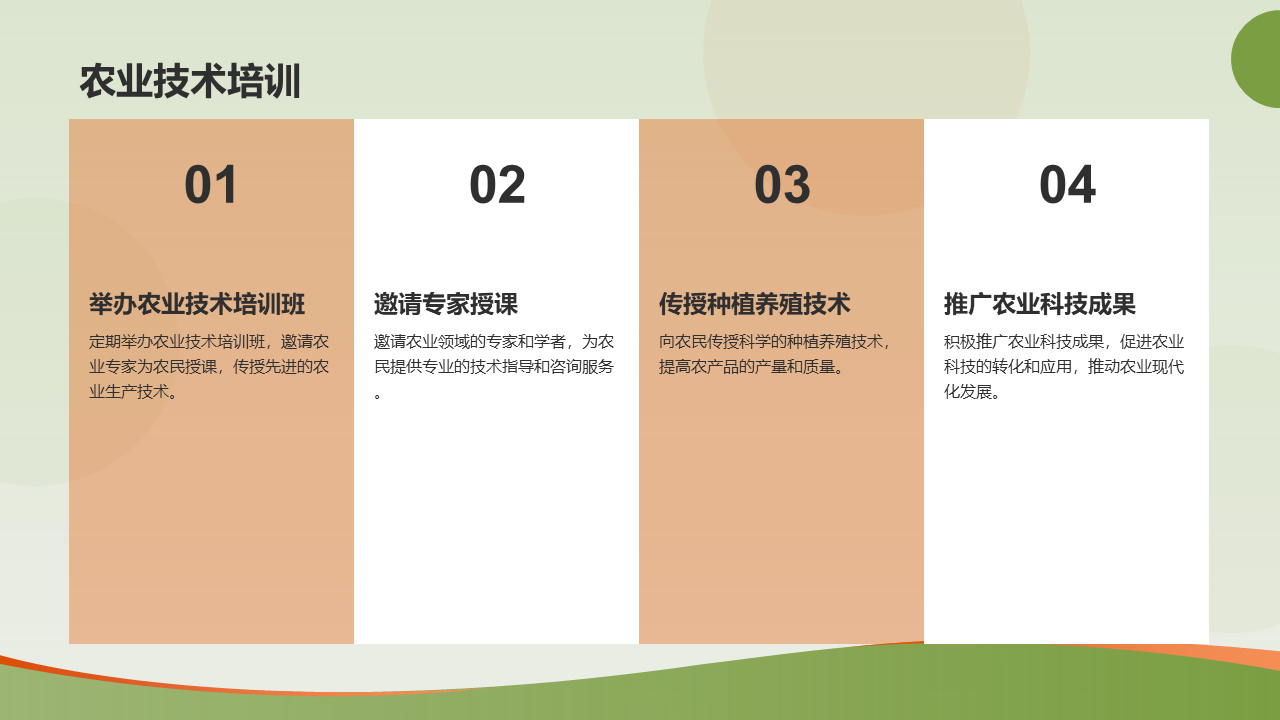 农业技术培训

01

举办农业技术培训班

定期举办农业技术培训班，邀请农业专家为农民授课，传授先进的农业生产技术。

02

邀请专家授课

邀请农业领域的专家和学者，为农民提供专业的技术指导和咨询服务。

03

传授种植养殖技术

向农民传授科学的种植养殖技术，提高农产品的产量和质量。

04

推广农业科技成果

积极推广农业科技成果，促进农业科技的转化和应用，推动农业现代化发展。